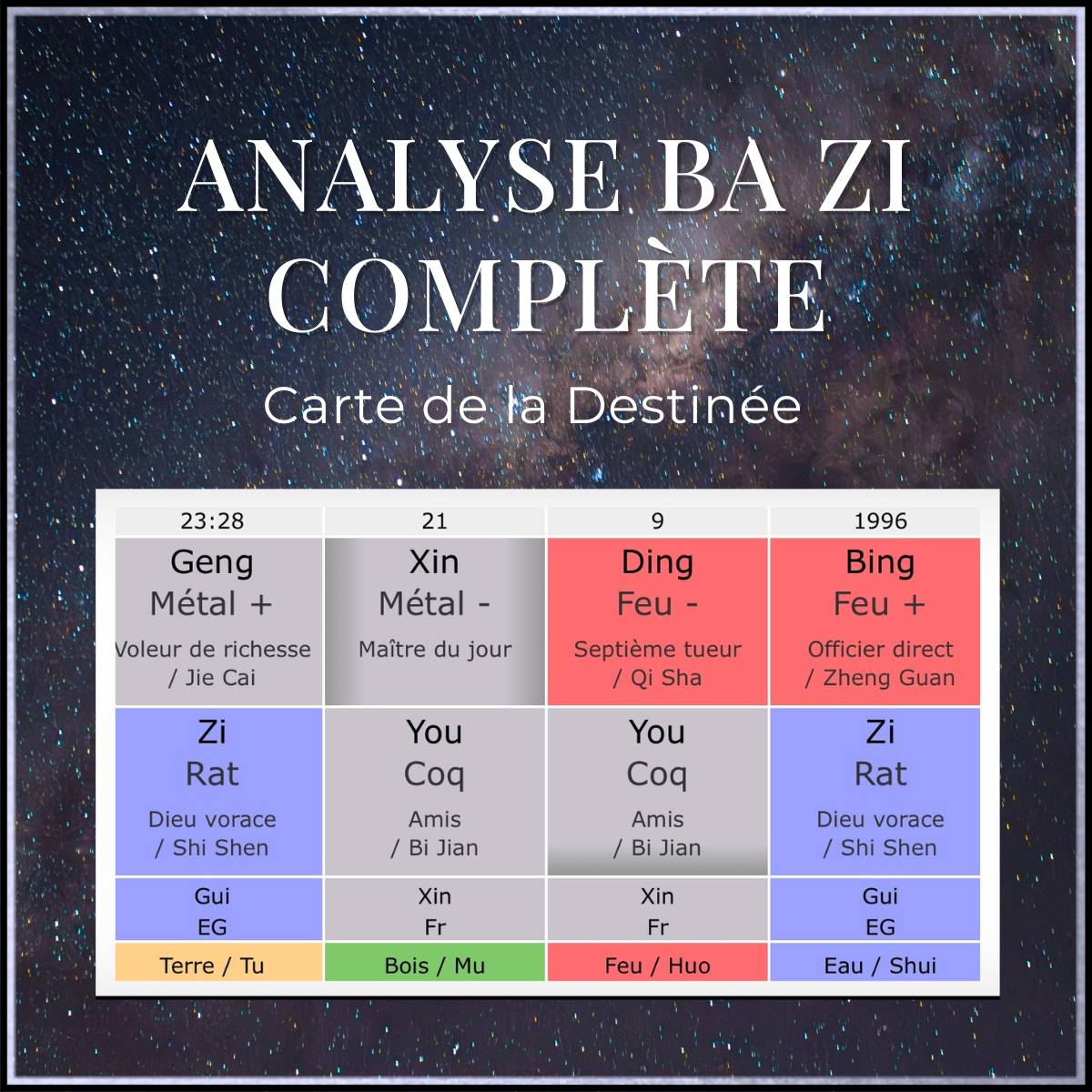 ANALYSE BA ZI COMPLÈTE

Carte de la Destinée

| 23:28 | 21 | 9 | 1996 |
|---|---|---|---|
| Geng Métal + Voleur de richesse / Jie Cai | Xin Métal - Maître du jour | Ding Feu - Septième tueur / Qi Sha | Bing Feu + Officier direct / Zheng Guan |
| Zi Rat Dieu vorace / Shi Shen | You Coq Amis / Bi Jian | You Coq Amis / Bi Jian | Zi Rat Dieu vorace / Shi Shen |
| Gui EG | Xin Fr | Xin Fr | Gui EG |
| Terre / Tu | Bois / Mu | Feu / Huo | Eau / Shui |